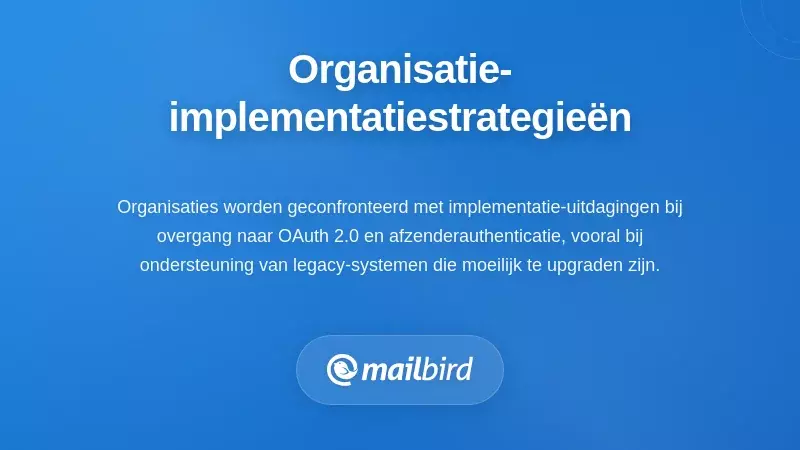 Organisatie-implementatiestrategieën

Organisaties worden geconfronteerd met implementatie-uitdagingen bij overgang naar OAuth 2.0 en afzenderauthenticatie, vooral bij ondersteuning van legacy-systemen die moeilijk te upgraden zijn.

mailbird